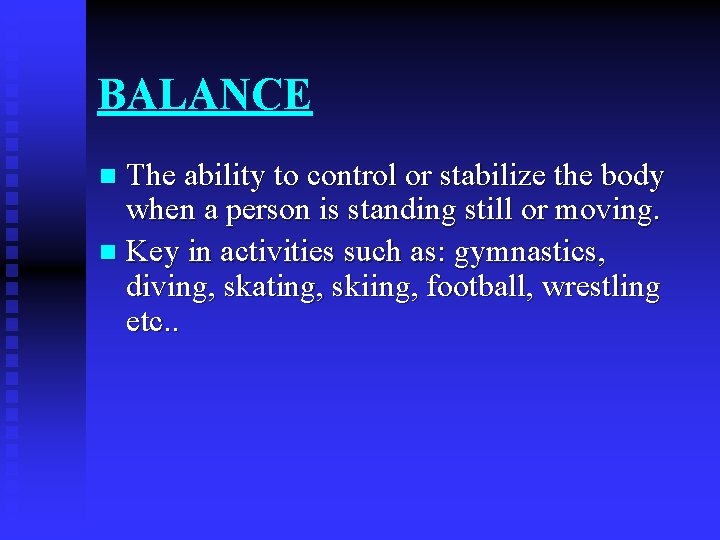 BALANCE

- The ability to control or stabilize the body when a person is standing still or moving.
- Key in activities such as: gymnastics, diving, skating, skiing, football, wrestling etc..